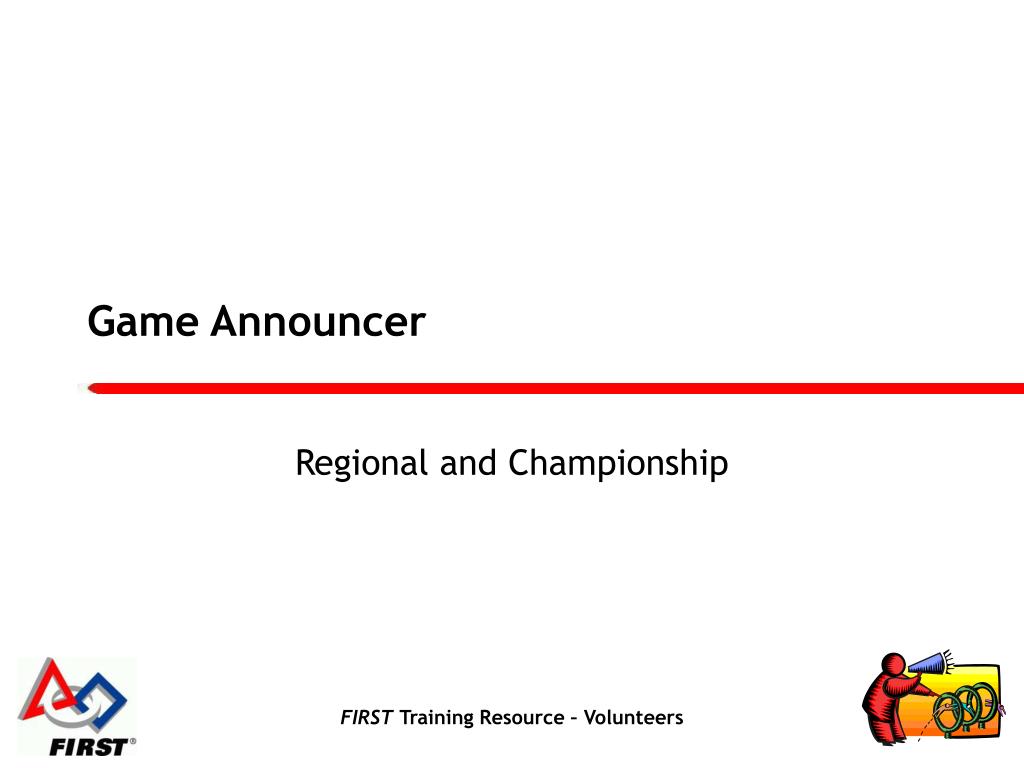 Game Announcer

Regional and Championship

FIRST®

FIRST Training Resource – Volunteers